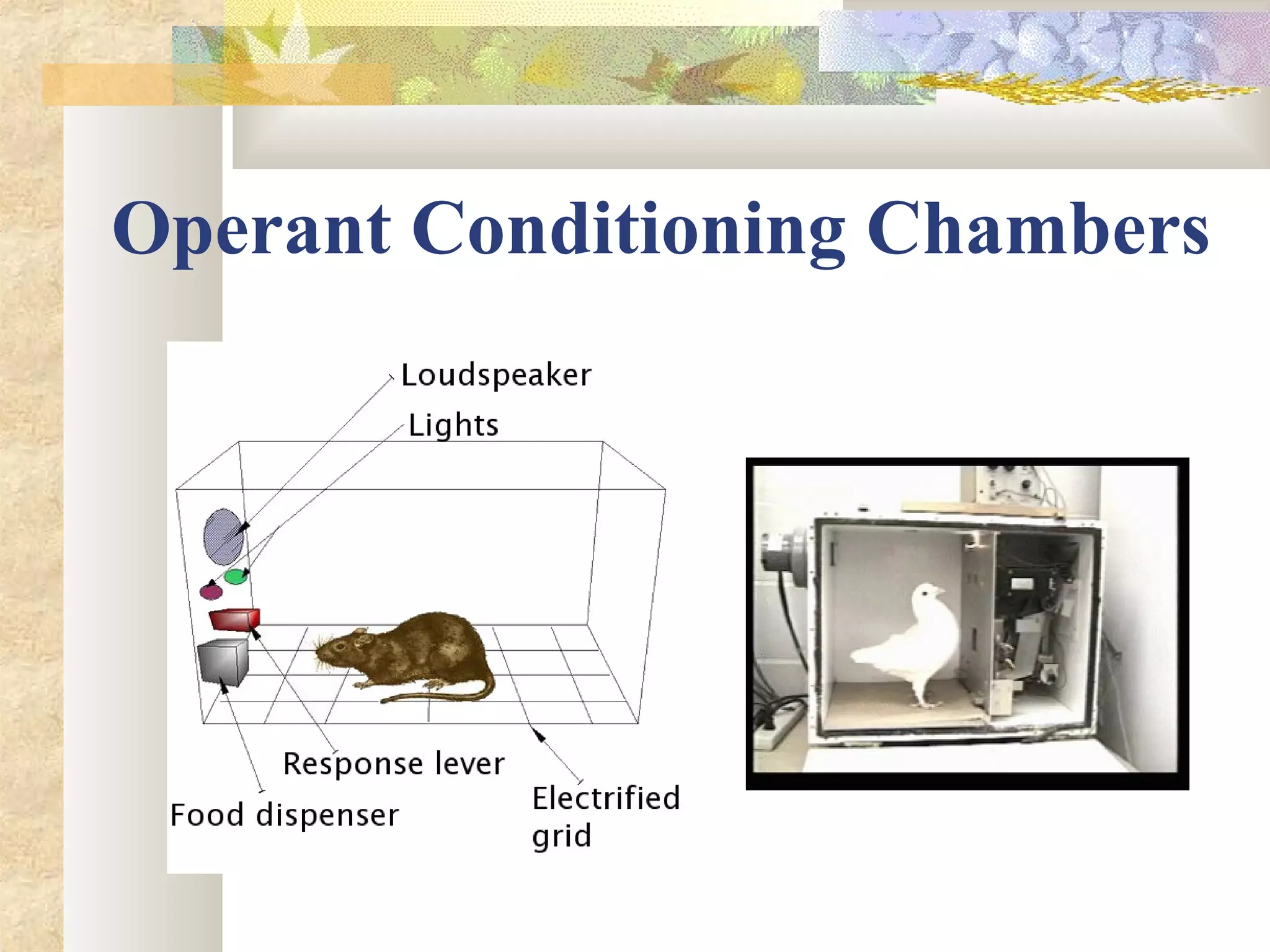 Operant Conditioning Chambers

Loudspeaker

Lights

Response lever

Food dispenser

Electrified grid